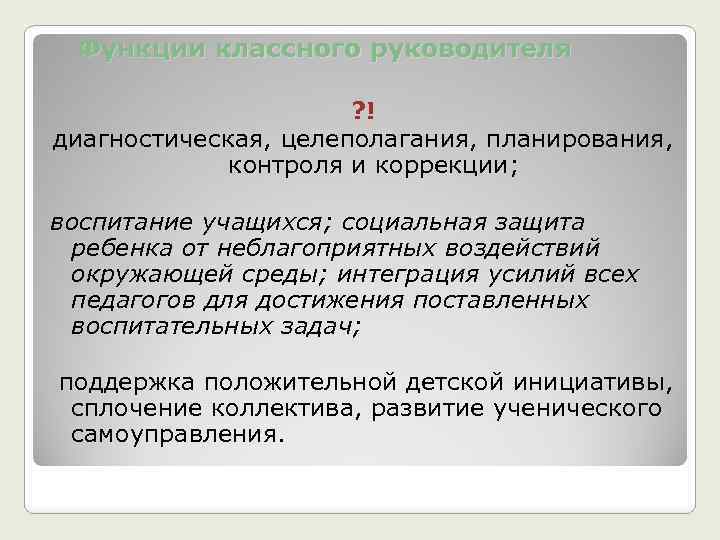 Функции классного руководителя

?!

диагностическая, целеполагания, планирования, контроля и коррекции;

воспитание учащихся; социальная защита ребенка от неблагоприятных воздействий окружающей среды; интеграция усилий всех педагогов для достижения поставленных воспитательных задач;

поддержка положительной детской инициативы, сплочение коллектива, развитие ученического самоуправления.